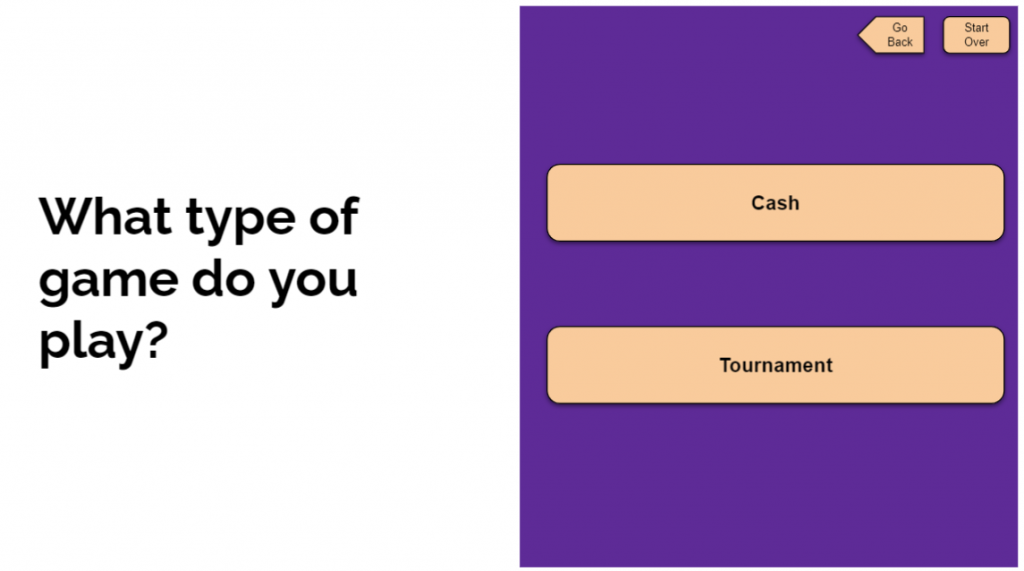 What type of game do you play?

Go Back

Start Over

Cash

Tournament